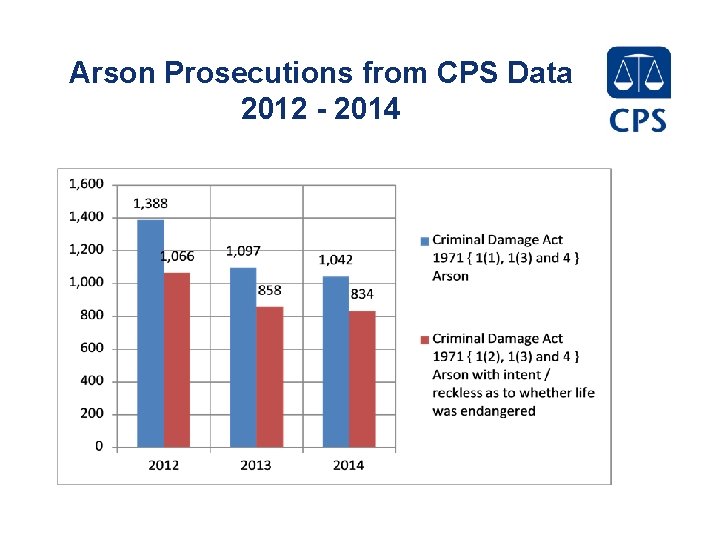 Arson Prosecutions from CPS Data
2012 - 2014

CPS

1,600
1,400
1,200
1,000
800
600
400
200
0

1,388
1,066
1,097
858
1,042
834

2012
2013
2014

Criminal Damage Act 1971 { 1(1), 1(3) and 4 } Arson

Criminal Damage Act 1971 { 1(2), 1(3) and 4 } Arson with intent / reckless as to whether life was endangered